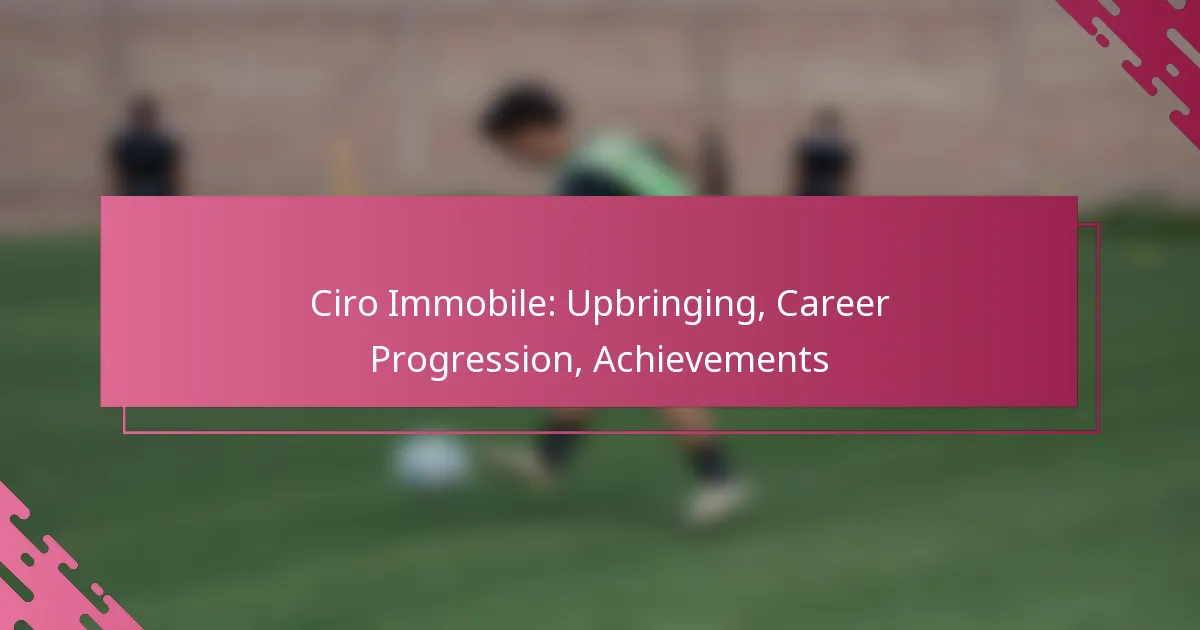 Ciro Immobile: Upbringing, Career Progression, Achievements